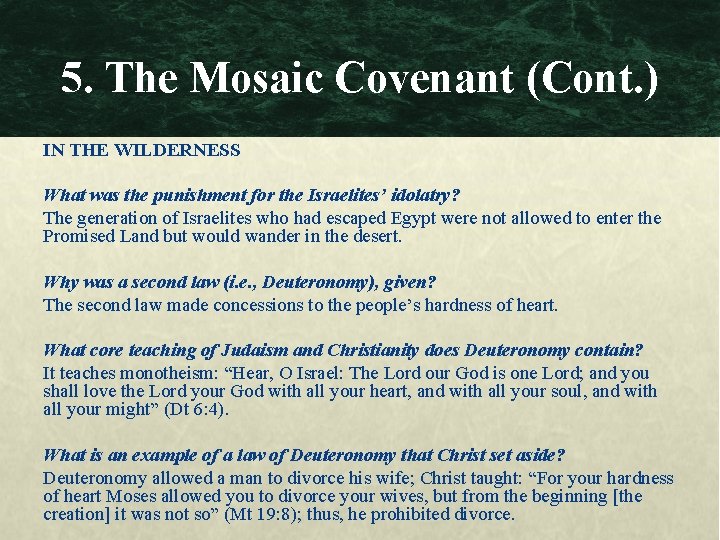 5. The Mosaic Covenant (Cont.)

IN THE WILDERNESS

What was the punishment for the Israelites' idolatry?

The generation of Israelites who had escaped Egypt were not allowed to enter the Promised Land but would wander in the desert.

Why was a second law (i.e., Deuteronomy), given?

The second law made concessions to the people's hardness of heart.

What core teaching of Judaism and Christianity does Deuteronomy contain?

It teaches monotheism: "Hear, O Israel: The Lord our God is one Lord; and you shall love the Lord your God with all your heart, and with all your soul, and with all your might" (Dt 6:4).

What is an example of a law of Deuteronomy that Christ set aside?

Deuteronomy allowed a man to divorce his wife; Christ taught: "For your hardness of heart Moses allowed you to divorce your wives, but from the beginning [the creation] it was not so" (Mt 19:8); thus, he prohibited divorce.